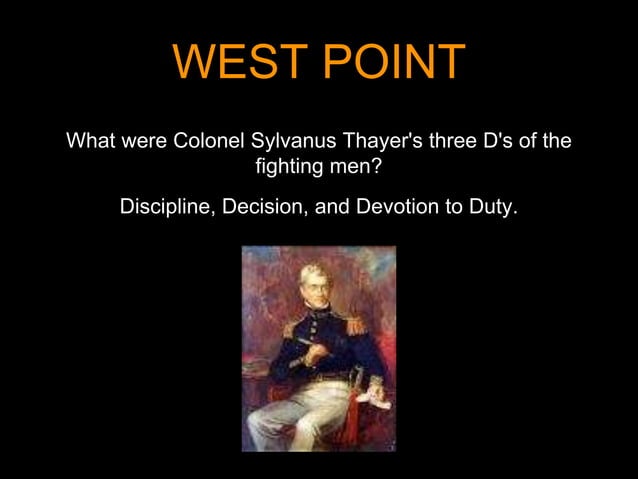 WEST POINT

What were Colonel Sylvanus Thayer's three D's of the fighting men?

Discipline, Decision, and Devotion to Duty.